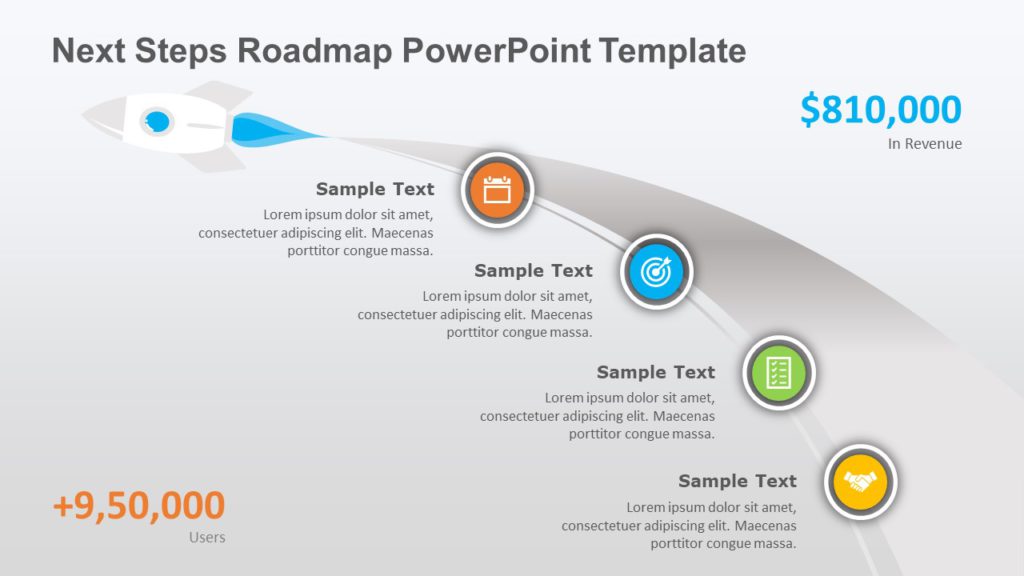 Next Steps Roadmap PowerPoint Template

$810,000
In Revenue

Sample Text
Lorem ipsum dolor sit amet, consectetuer adipiscing elit. Maecenas porttitor congue massa.

Sample Text
Lorem ipsum dolor sit amet, consectetuer adipiscing elit. Maecenas porttitor congue massa.

Sample Text
Lorem ipsum dolor sit amet, consectetuer adipiscing elit. Maecenas porttitor congue massa.

Sample Text
Lorem ipsum dolor sit amet, consectetuer adipiscing elit. Maecenas porttitor congue massa.

+9,50,000
Users